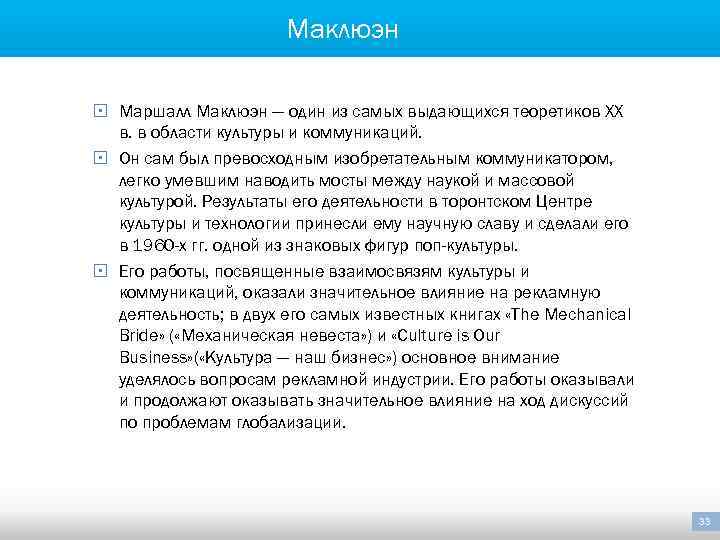 Маклюэн

Маршалл Маклюэн — один из самых выдающихся теоретиков XX в. в области культуры и коммуникаций.

Он сам был превосходным изобретательным коммуникатором, легко умевшим наводить мосты между наукой и массовой культурой. Результаты его деятельности в торонтском Центре культуры и технологии принесли ему научную славу и сделали его в 1960-х гг. одной из знаковых фигур поп-культуры.

Его работы, посвященные взаимосвязям культуры и коммуникаций, оказали значительное влияние на рекламную деятельность; в двух его самых известных книгах «The Mechanical Bride» («Механическая невеста») и «Culture is Our Business»(«Культура — наш бизнес») основное внимание уделялось вопросам рекламной индустрии. Его работы оказывали и продолжают оказывать значительное влияние на ход дискуссий по проблемам глобализации.

33